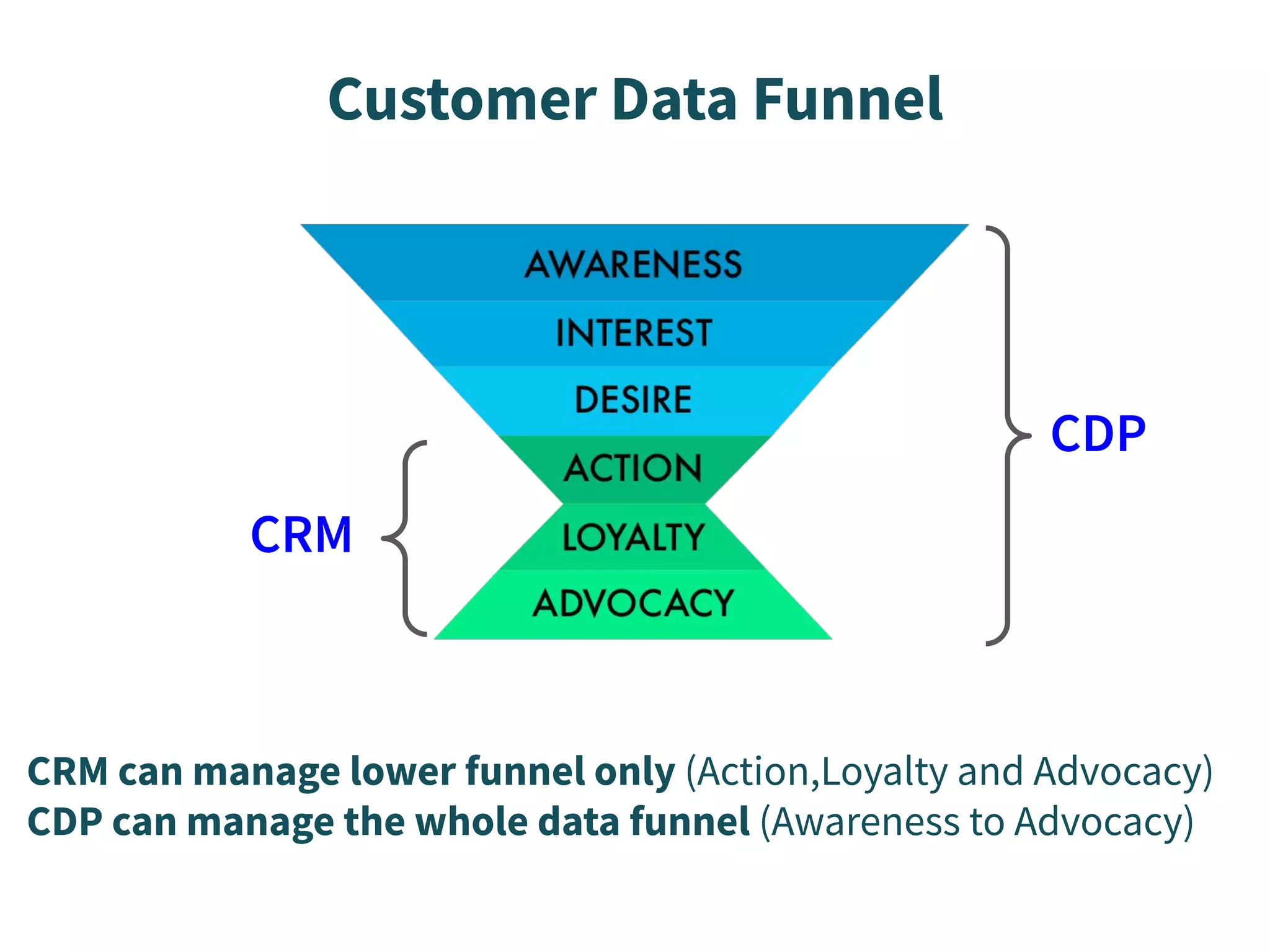 Customer Data Funnel

AWARENESS
INTEREST
DESIRE
ACTION
LOYALTY
ADVOCACY

CDP

CRM

CRM can manage lower funnel only (Action,Loyalty and Advocacy)
CDP can manage the whole data funnel (Awareness to Advocacy)